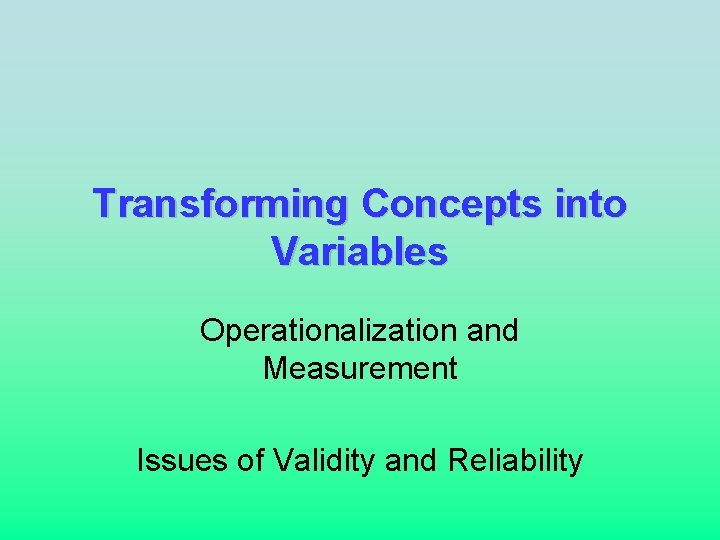 Transforming Concepts into Variables

Operationalization and Measurement

Issues of Validity and Reliability